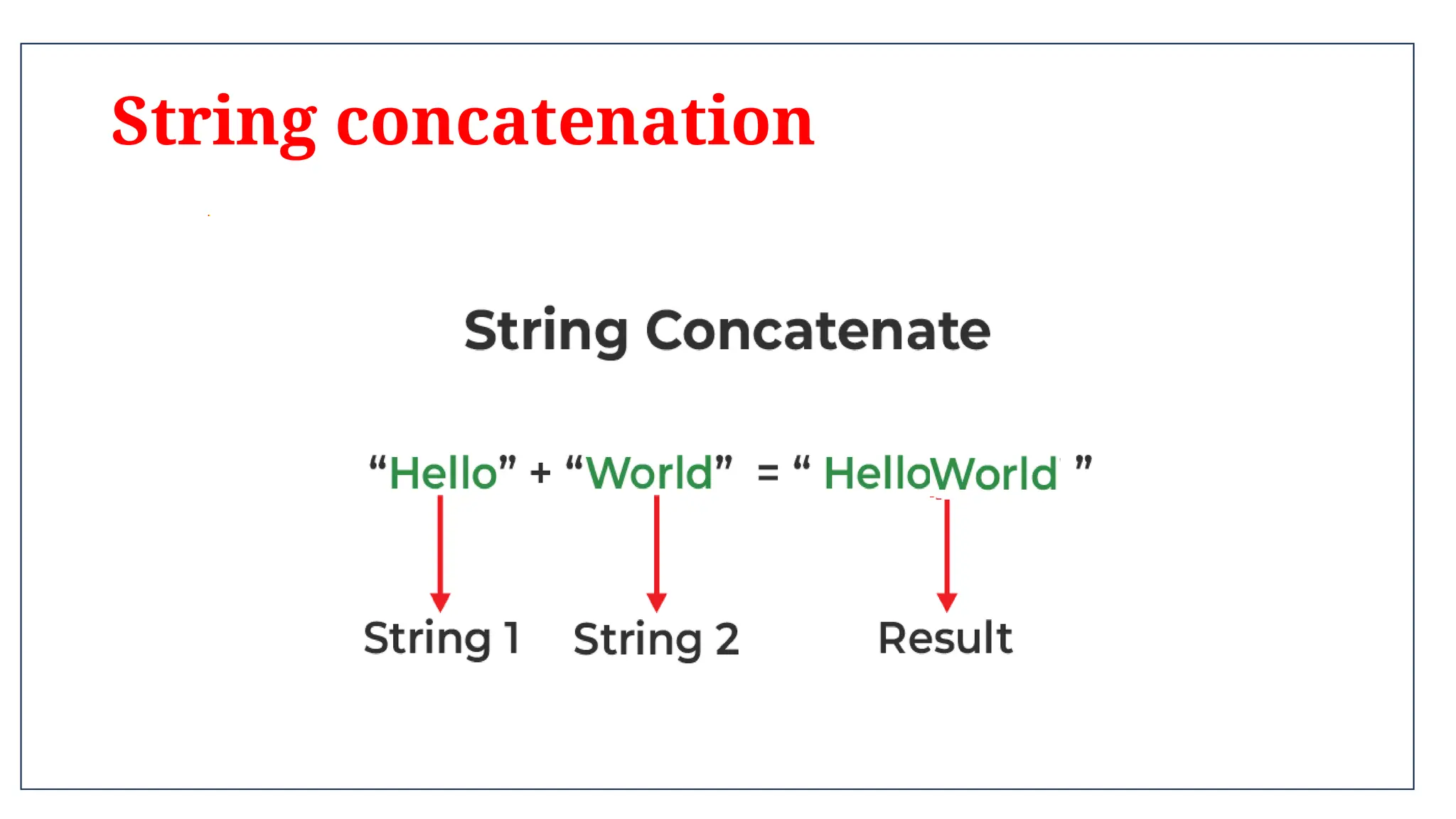 String concatenation

String Concatenate

“Hello” + “World” = “ HelloWorld ”

String 1 String 2 Result